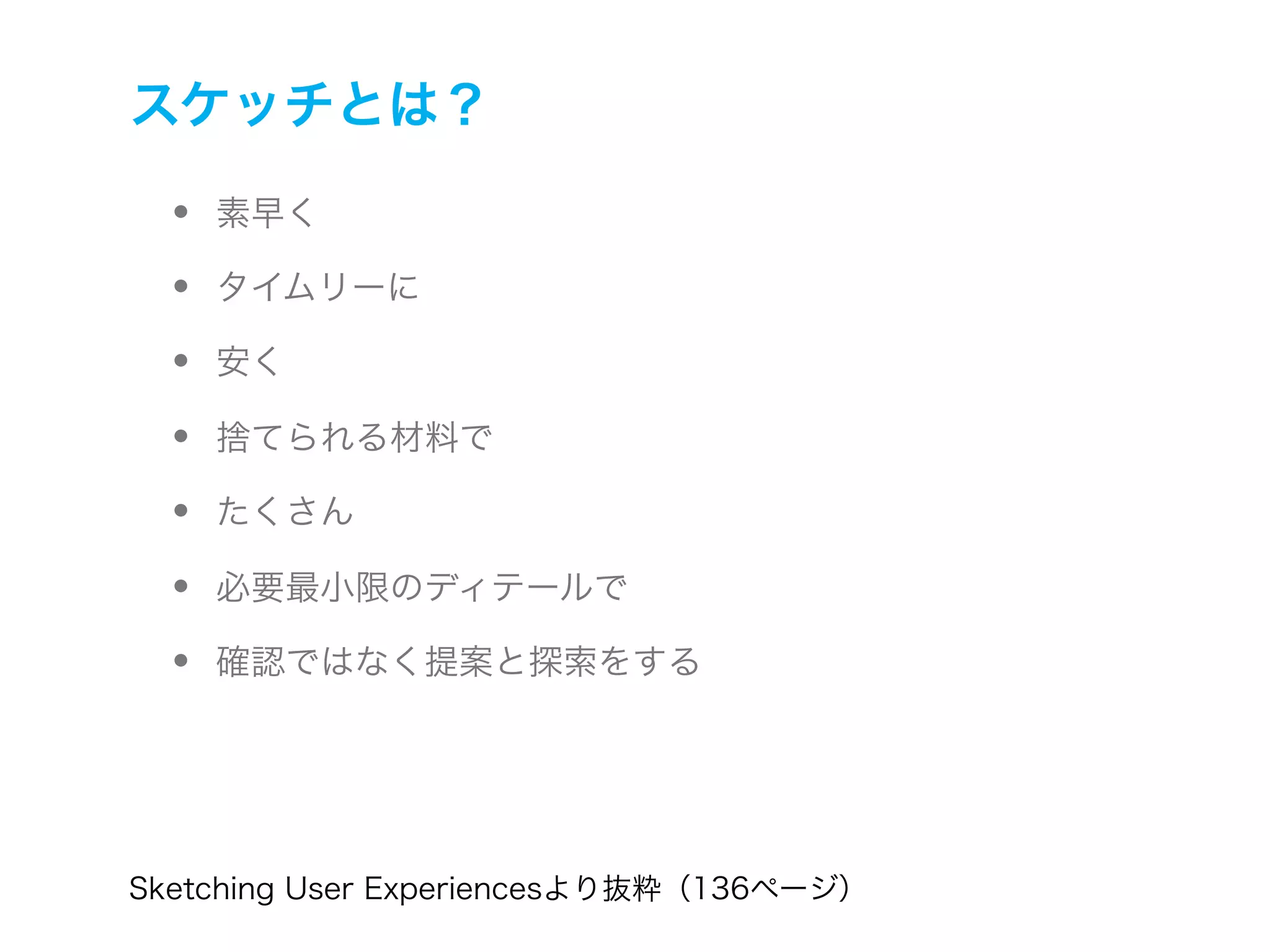 スケッチとは？

- 素早く
- タイムリーに
- 安く
- 捨てられる材料で
- たくさん
- 必要最小限のディテールで
- 確認ではなく提案と探索をする

Sketching User Experiencesより抜粋（136ページ）